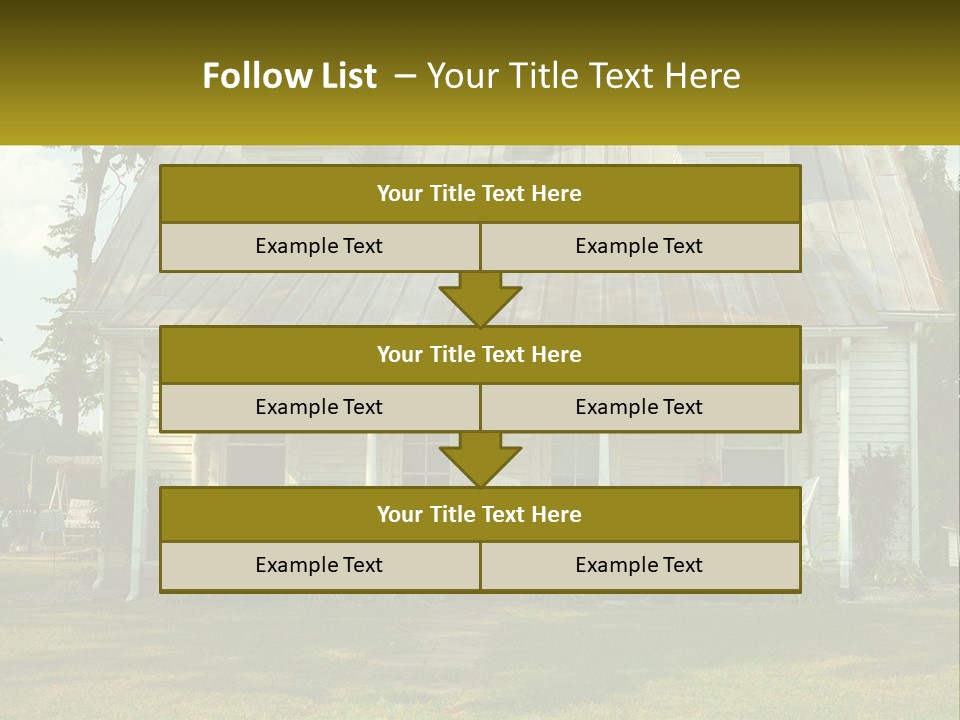 Follow List – Your Title Text Here

Your Title Text Here

Example Text

Example Text

Your Title Text Here

Example Text

Example Text

Your Title Text Here

Example Text

Example Text